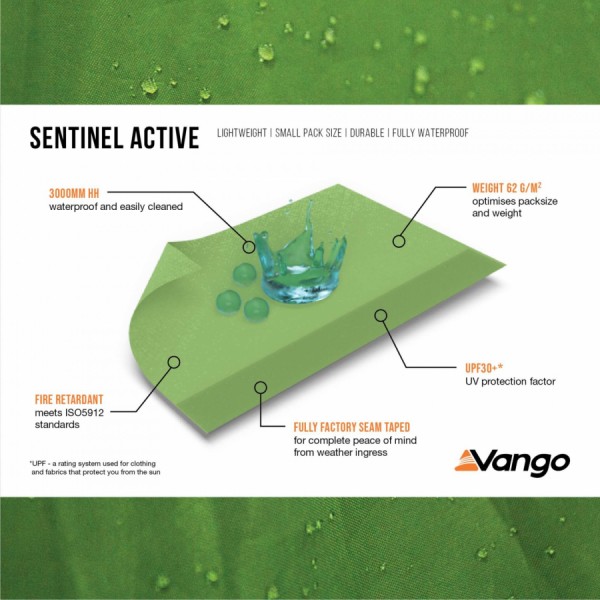 SENTINEL ACTIVE LIGHTWEIGHT | SMALL PACK SIZE | DURABLE | FULLY WATERPROOF

3000MM HH
waterproof and easily cleaned

WEIGHT 62 G/M$^2$
optimises packsize and weight

UPF30+*
UV protection factor

FIRE RETARDANT
meets ISO5912 standards

FULLY FACTORY SEAM TAPED
for complete peace of mind from weather ingress

*UPF - a rating system used for clothing and fabrics that protect you from the sun

Vango